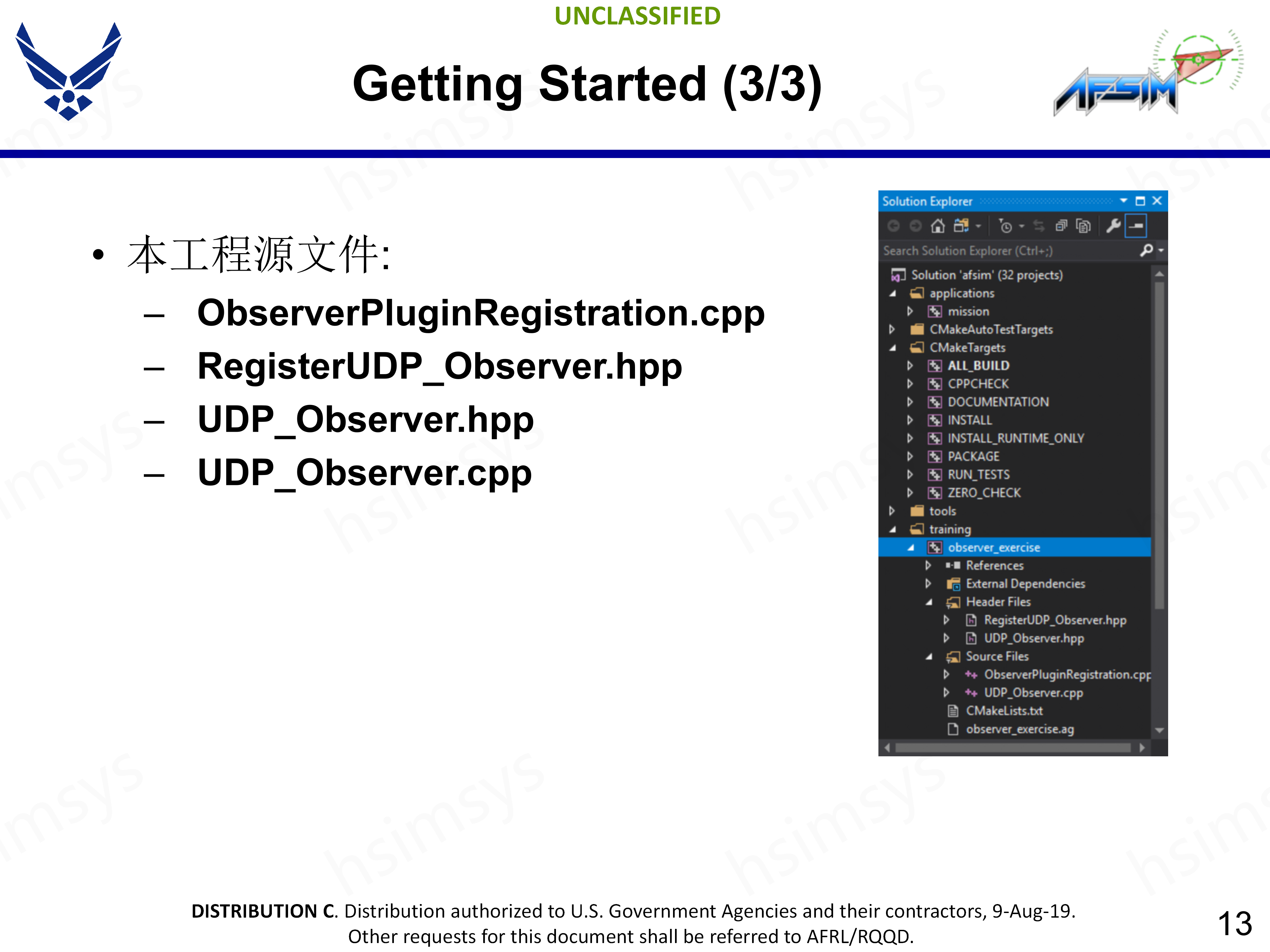 UNCLASSIFIED

Getting Started (3/3)

AFSIM

• 本工程源文件:
– ObserverPluginRegistration.cpp
– RegisterUDP_Observer.hpp
– UDP_Observer.hpp
– UDP_Observer.cpp

Solution Explorer

Search Solution Explorer (Ctrl+;)

Solution 'afsim' (32 projects)
applications
mission
CMakeAutoTestTargets
CMakeTargets
ALL_BUILD
CPPCHECK
DOCUMENTATION
INSTALL
INSTALL_RUNTIME_ONLY
PACKAGE
RUN_TESTS
ZERO_CHECK
tools
training
observer_exercise
References
External Dependencies
Header Files
RegisterUDP_Observer.hpp
UDP_Observer.hpp
Source Files
ObserverPluginRegistration.cpp
UDP_Observer.cpp
CMakeLists.txt
observer_exercise.ag

hsimsys

DISTRIBUTION C. Distribution authorized to U.S. Government Agencies and their contractors, 9-Aug-19. Other requests for this document shall be referred to AFRL/RQQD.

13